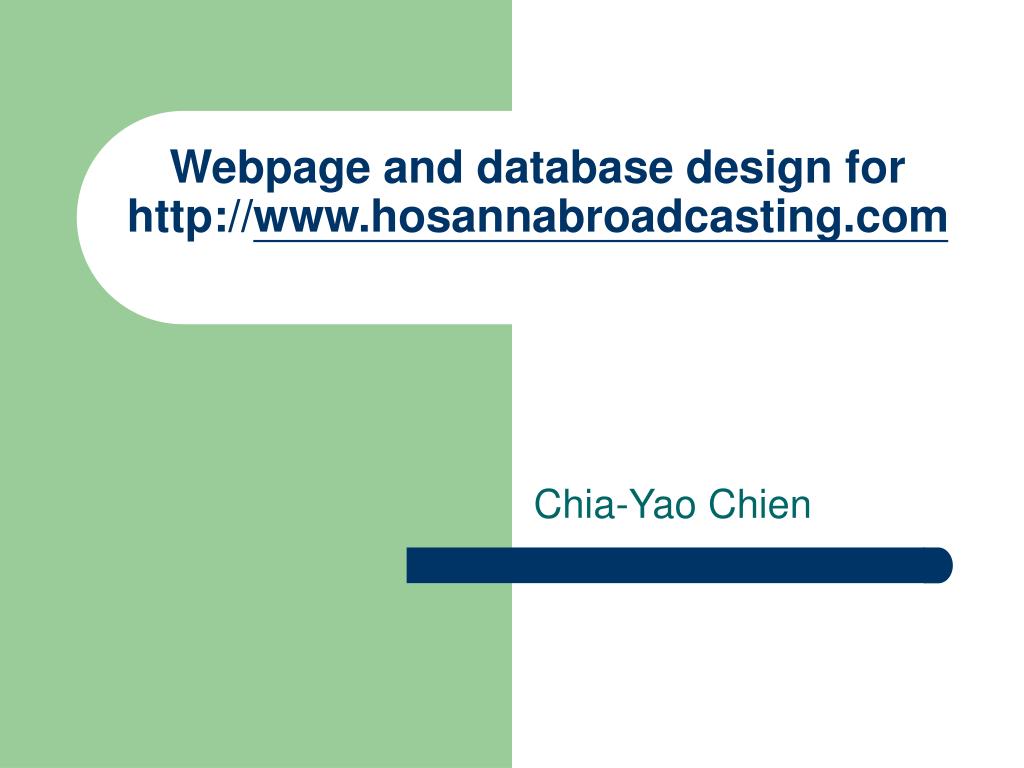 Webpage and database design for http://www.hosannabroadcasting.com

Chia-Yao Chien